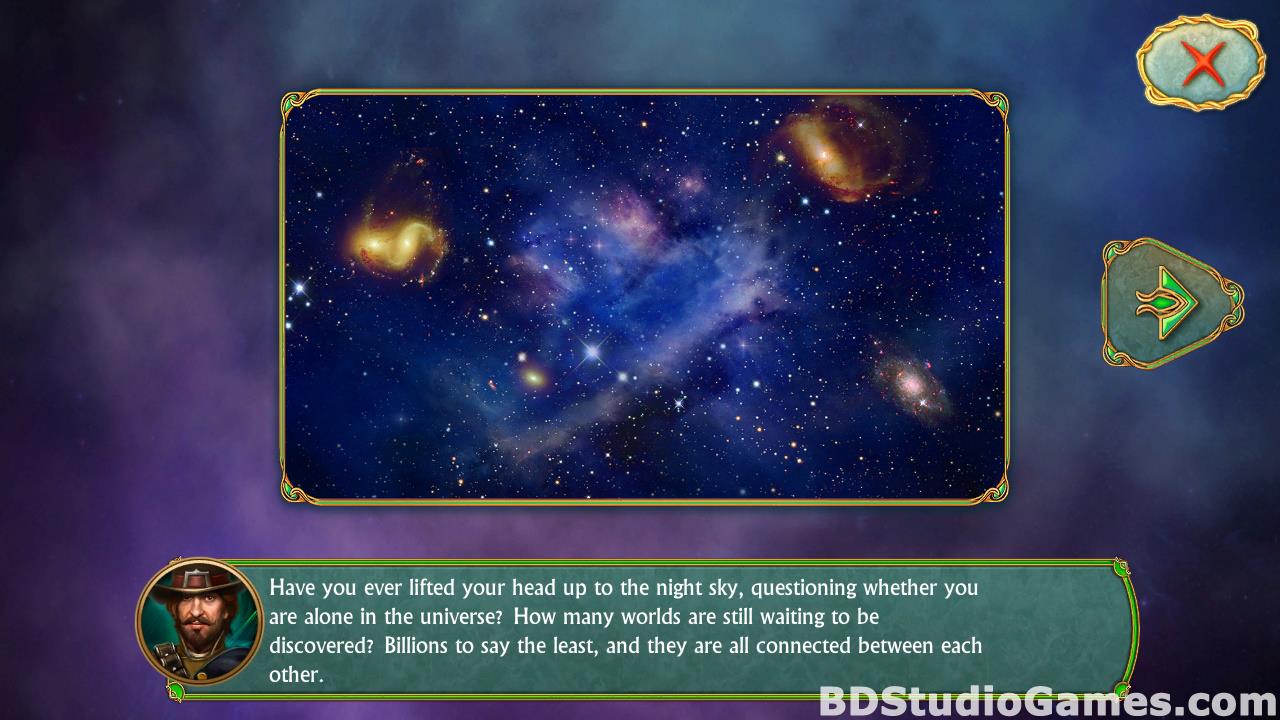 Have you ever lifted your head up to the night sky, questioning whether you are alone in the universe? How many worlds are still waiting to be discovered? Billions to say the least, and they are all connected between each other.

BDStudioGames.com